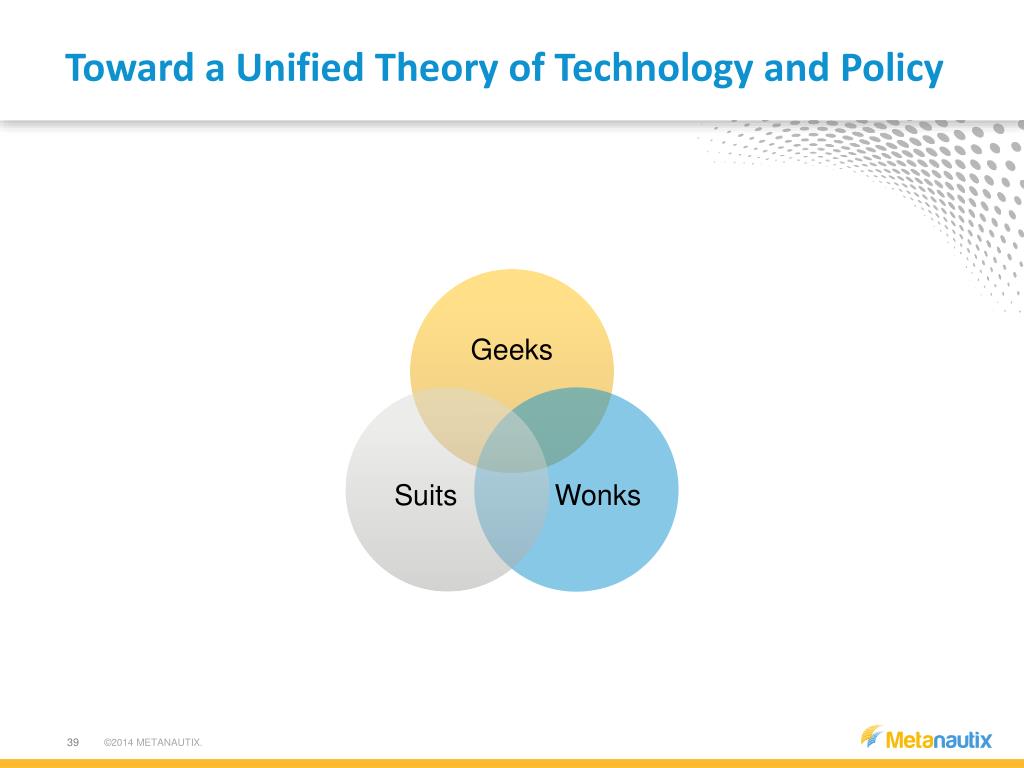 Toward a Unified Theory of Technology and Policy

Geeks

Suits

Wonks

39 ©2014 METANAUTIX.

Metanautix